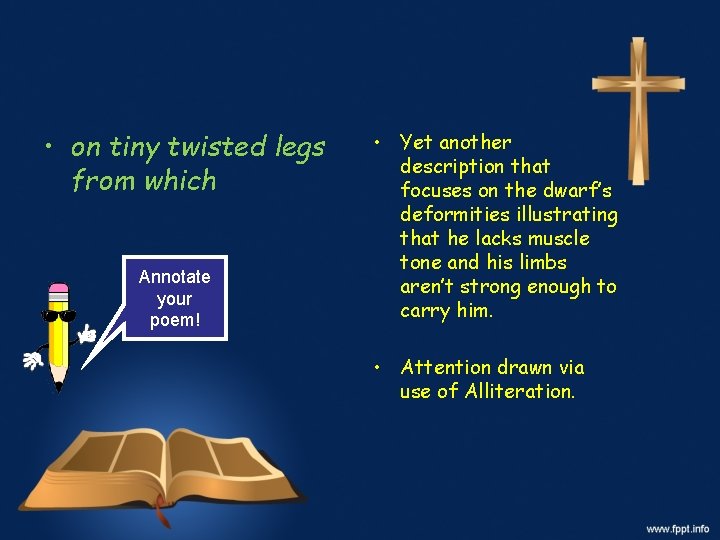 • on tiny twisted legs from which

Annotate your poem!

• Yet another description that focuses on the dwarf's deformities illustrating that he lacks muscle tone and his limbs aren't strong enough to carry him.

• Attention drawn via use of Alliteration.

www.fppt.info